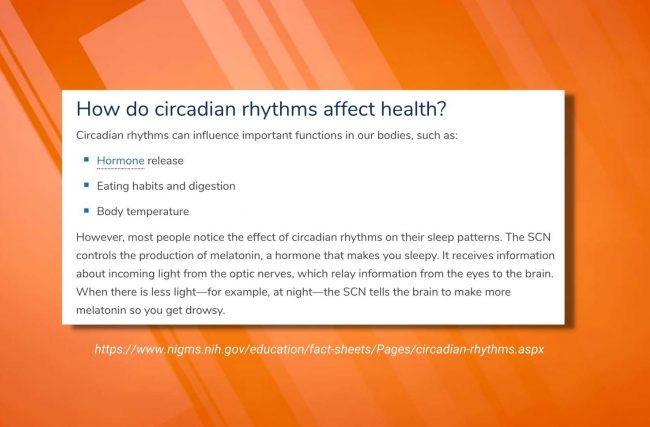 How do circadian rhythms affect health?

Circadian rhythms can influence important functions in our bodies, such as:

- Hormone release
- Eating habits and digestion
- Body temperature

However, most people notice the effect of circadian rhythms on their sleep patterns. The SCN controls the production of melatonin, a hormone that makes you sleepy. It receives information about incoming light from the optic nerves, which relay information from the eyes to the brain. When there is less light—for example, at night—the SCN tells the brain to make more melatonin so you get drowsy.

https://www.nigms.nih.gov/education/fact-sheets/Pages/circadian-rhythms.aspx